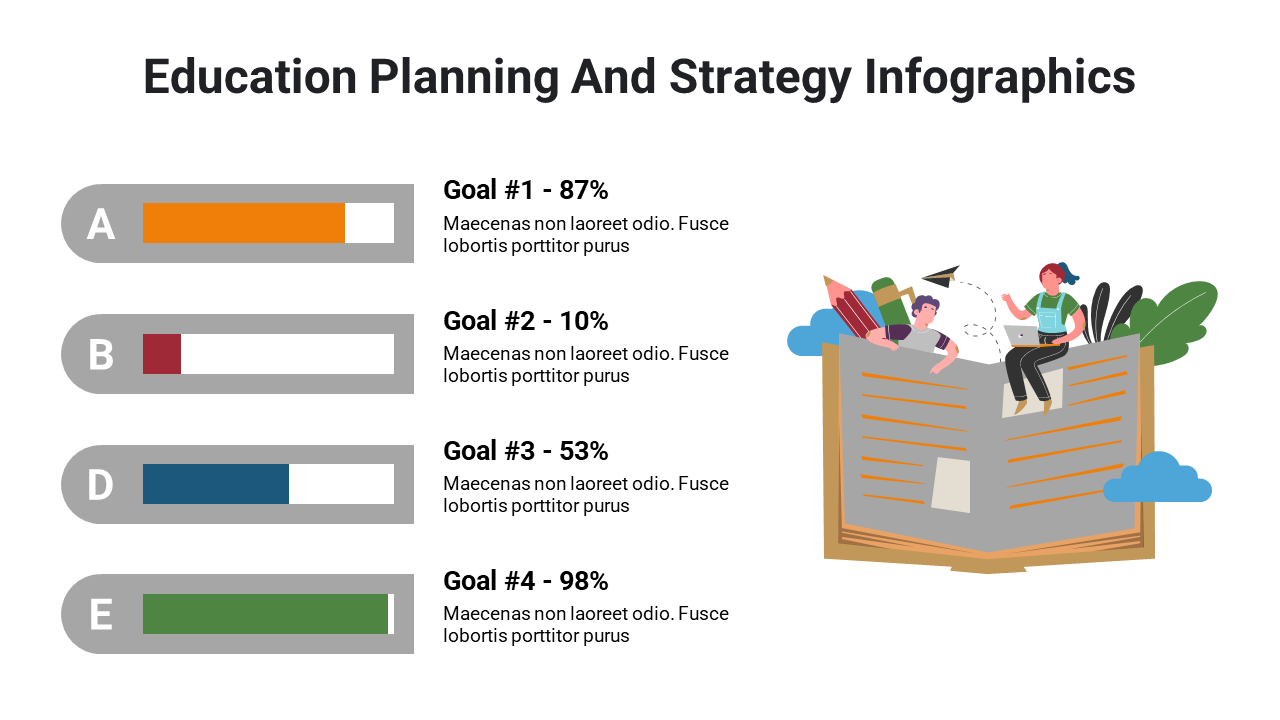 Education Planning And Strategy Infographics

A

Goal #1 - 87%

Maecenas non laoreet odio. Fusce lobortis porttitor purus

B

Goal #2 - 10%

Maecenas non laoreet odio. Fusce lobortis porttitor purus

D

Goal #3 - 53%

Maecenas non laoreet odio. Fusce lobortis porttitor purus

E

Goal #4 - 98%

Maecenas non laoreet odio. Fusce lobortis porttitor purus